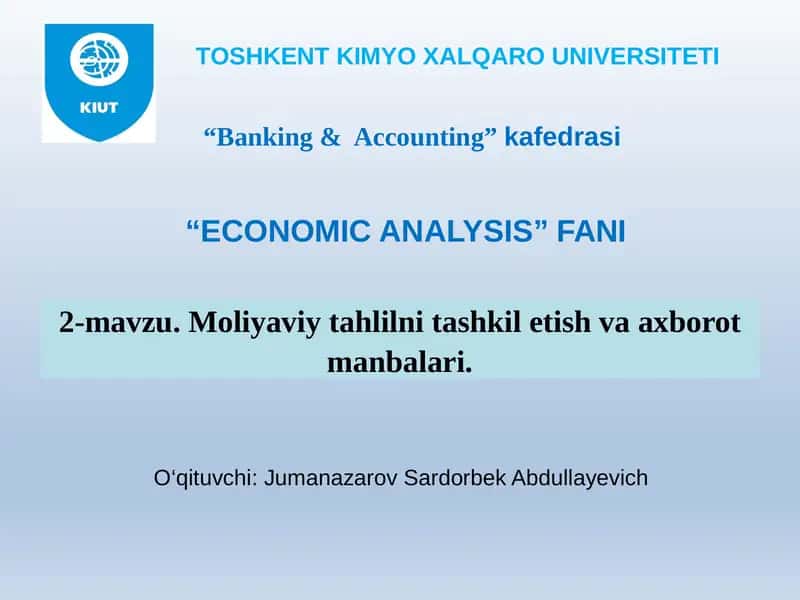 KIUT

TOSHKENT KIMYO XALQARO UNIVERSITETI

“Banking & Accounting” kafedrasi

“ECONOMIC ANALYSIS” FANI

2-mavzu. Moliyaviy tahlilni tashkil etish va axborot manbalari.

O‘qituvchi: Jumanazarov Sardorbek Abdullayevich